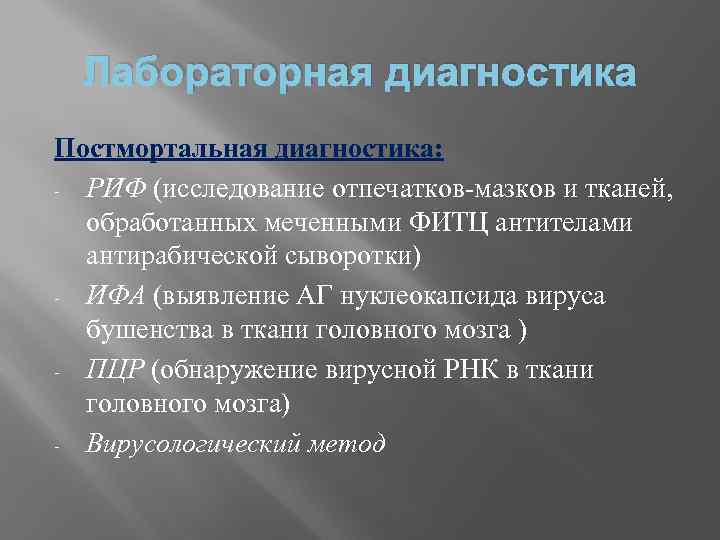 Лабораторная диагностика

Постмортальная диагностика:

- РИФ (исследование отпечатков-мазков и тканей, обработанных меченными ФИТЦ антителами антирабической сыворотки)
- ИФА (выявление АГ нуклеокапсида вируса бушенства в ткани головного мозга )
- ПЦР (обнаружение вирусной РНК в ткани головного мозга)
- Вирусологический метод